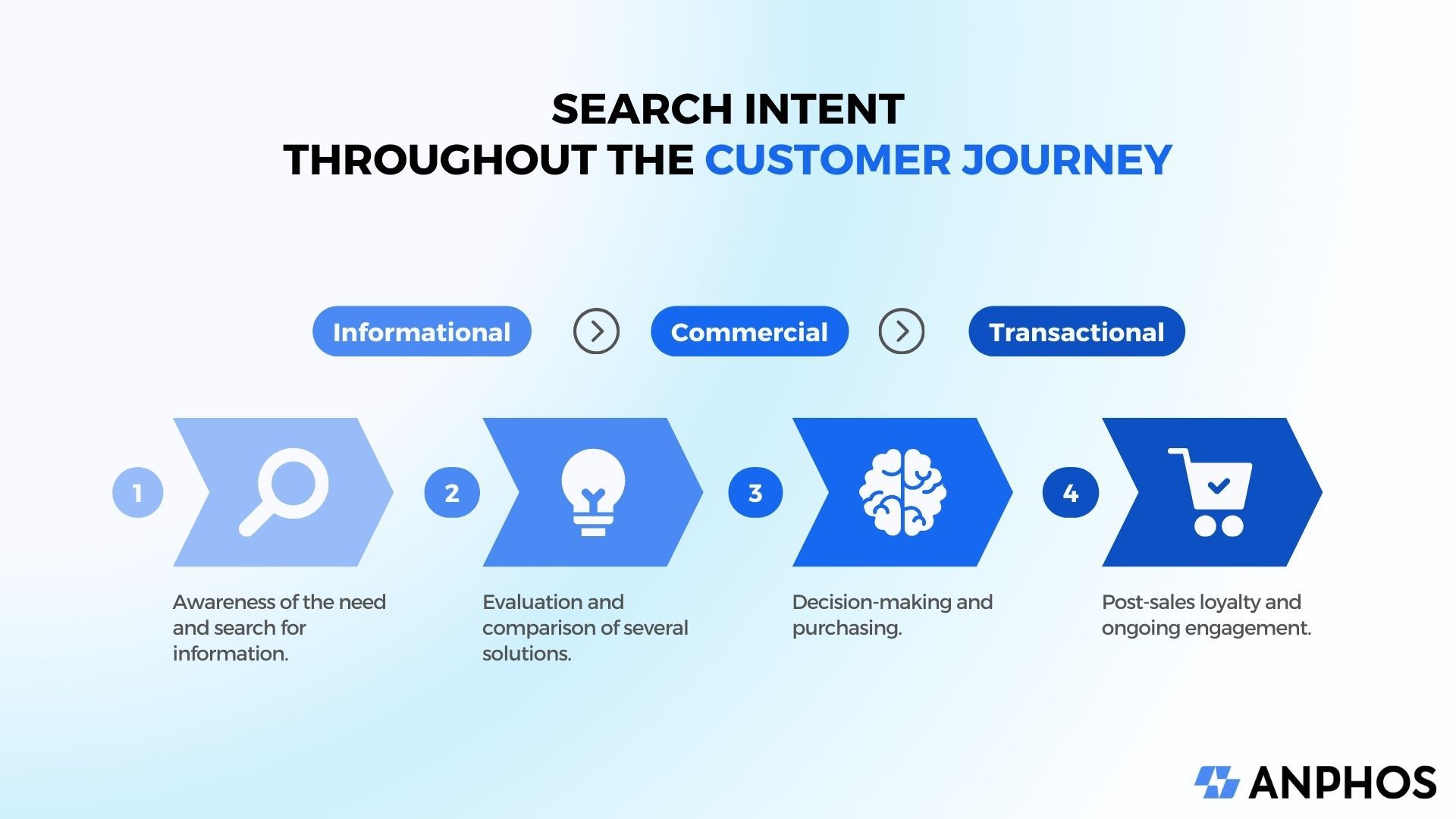 SEARCH INTENT
THROUGHOUT THE CUSTOMER JOURNEY

Informational

Commercial

Transactional

1

Awareness of the need and search for information.

2

Evaluation and comparison of several solutions.

3

Decision-making and purchasing.

4

Post-sales loyalty and ongoing engagement.

ANPHOS